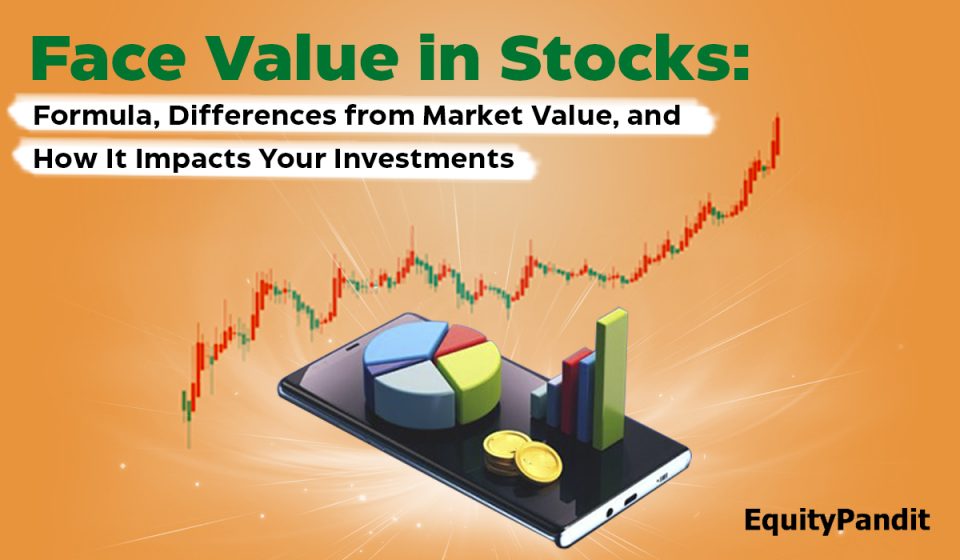 Face Value in Stocks:

Formula, Differences from Market Value, and How It Impacts Your Investments

EquityPandit